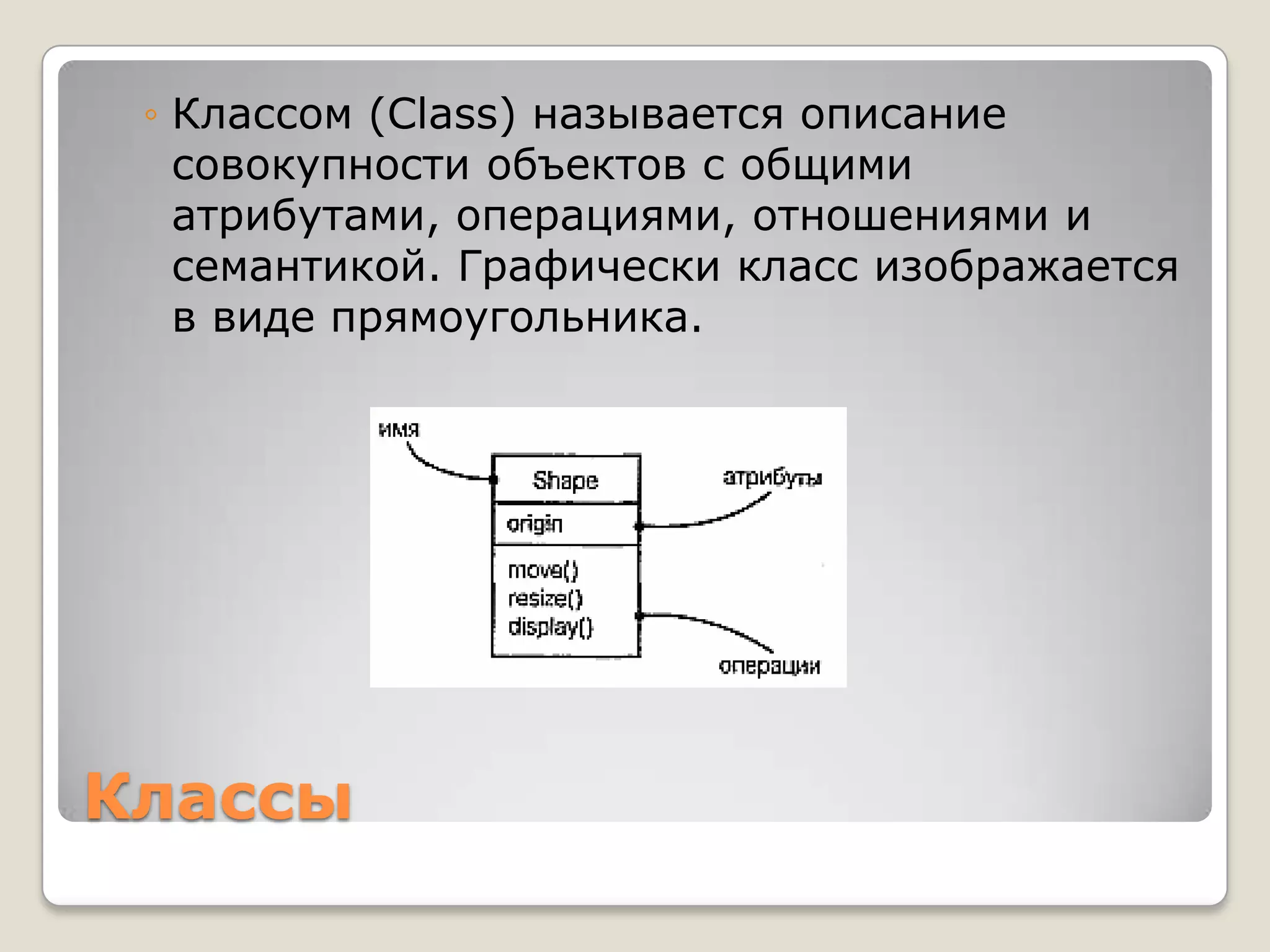 ◦ Классом (Class) называется описание совокупности объектов с общими атрибутами, операциями, отношениями и семантикой. Графически класс изображается в виде прямоугольника.

имя

Shape

атрибуты

origin

move()
resize()
display()

операции

Классы